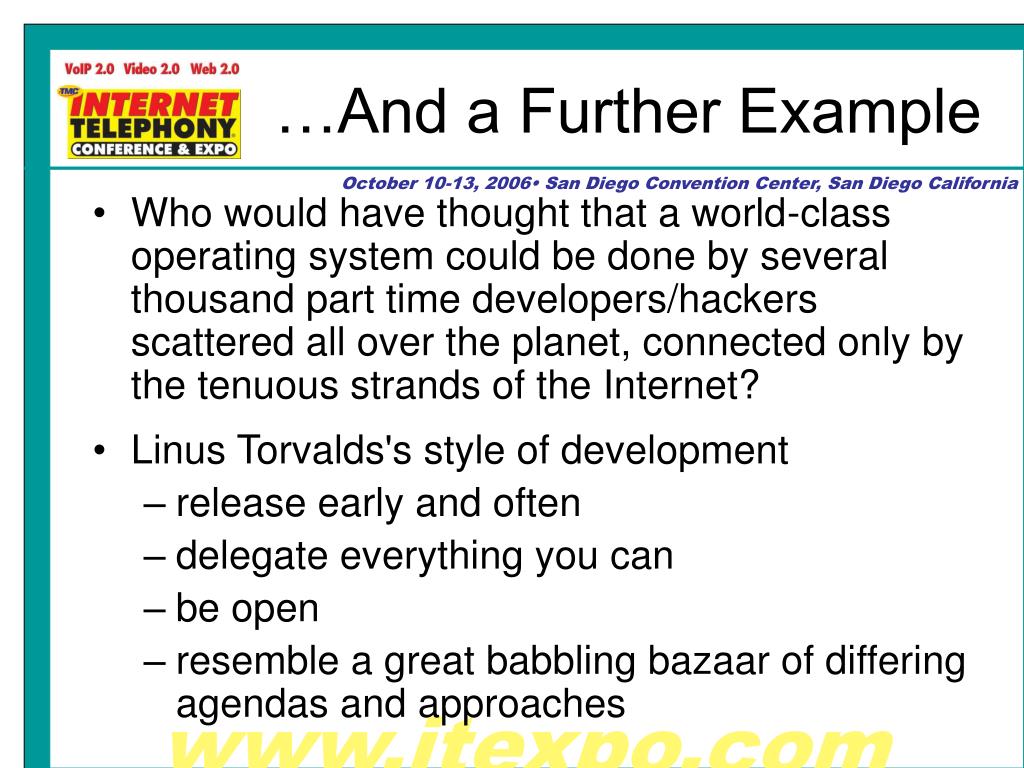 VoIP 2.0 Video 2.0 Web 2.0
TMC INTERNET TELEPHONY CONFERENCE & EXPO

…And a Further Example

October 10-13, 2006• San Diego Convention Center, San Diego California

• Who would have thought that a world-class operating system could be done by several thousand part time developers/hackers scattered all over the planet, connected only by the tenuous strands of the Internet?

• Linus Torvalds's style of development
– release early and often
– delegate everything you can
– be open
– resemble a great babbling bazaar of differing agendas and approaches

www.itexpo.com